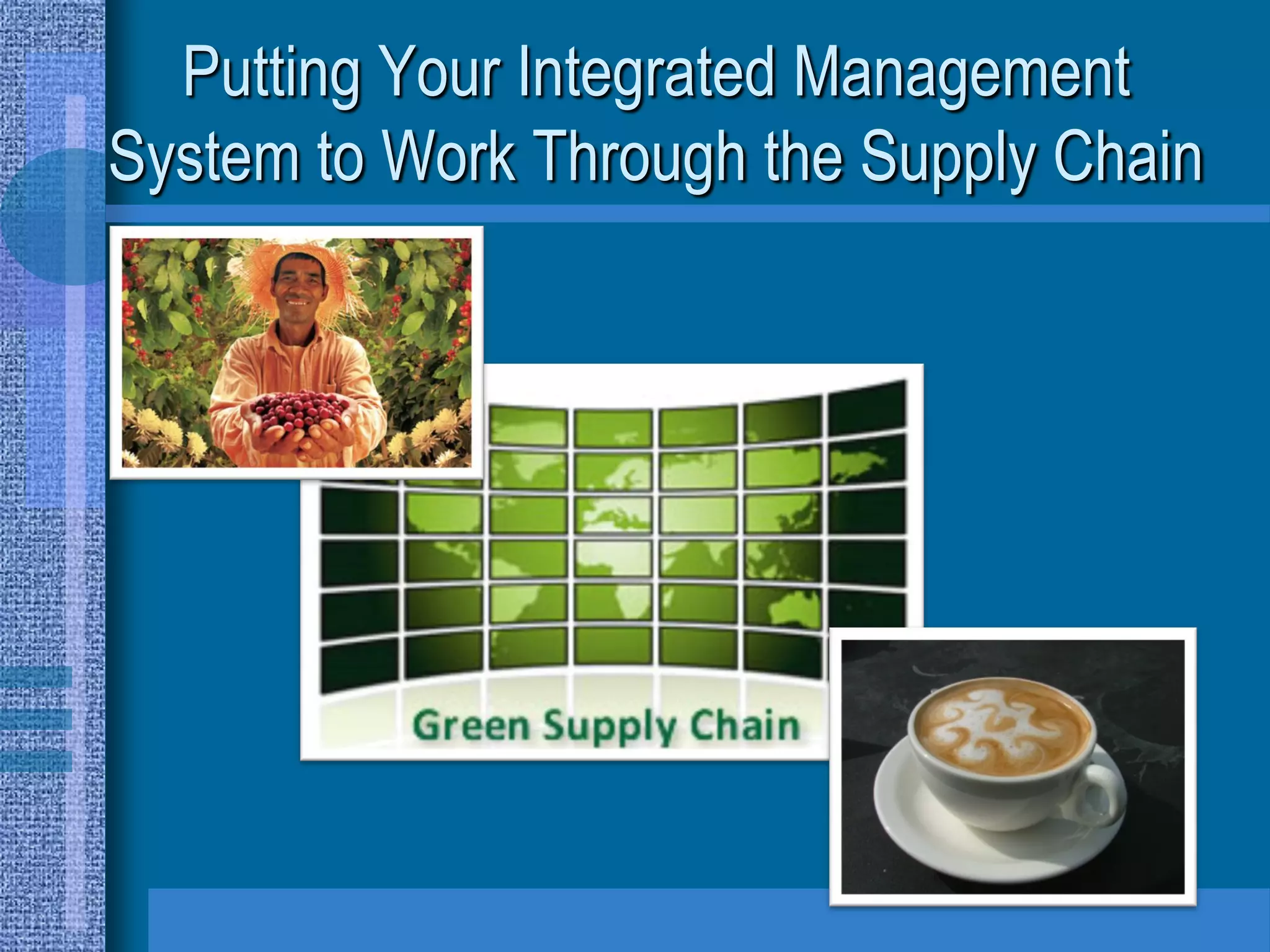 Putting Your Integrated Management System to Work Through the Supply Chain

Green Supply Chain